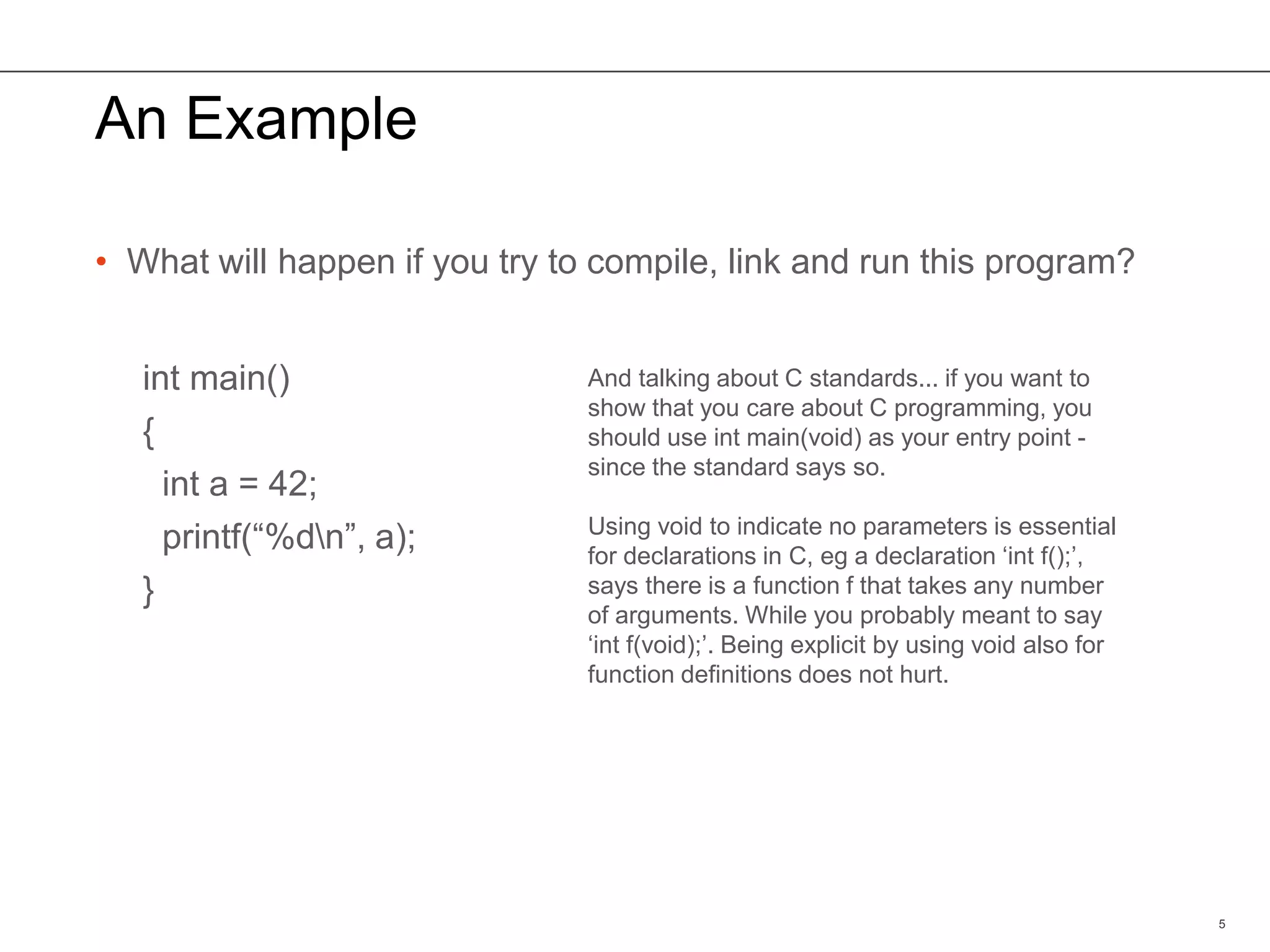 An Example

• What will happen if you try to compile, link and run this program?

int main()
{
  int a = 42;
  printf(“%d\n”, a);
}

And talking about C standards... if you want to show that you care about C programming, you should use int main(void) as your entry point - since the standard says so.

Using void to indicate no parameters is essential for declarations in C, eg a declaration ‘int f();’, says there is a function f that takes any number of arguments. While you probably meant to say ‘int f(void);’. Being explicit by using void also for function definitions does not hurt.

5